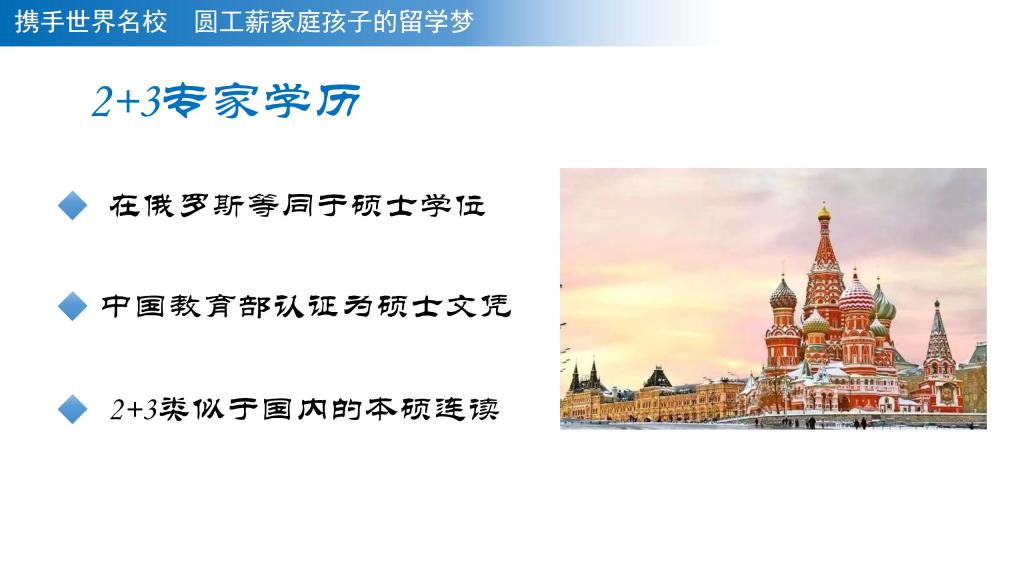 携手世界名校　圆工薪家庭孩子的留学梦

2+3专家学历

在俄罗斯等同于硕士学位

中国教育部认证为硕士文凭

2+3类似于国内的本硕连读